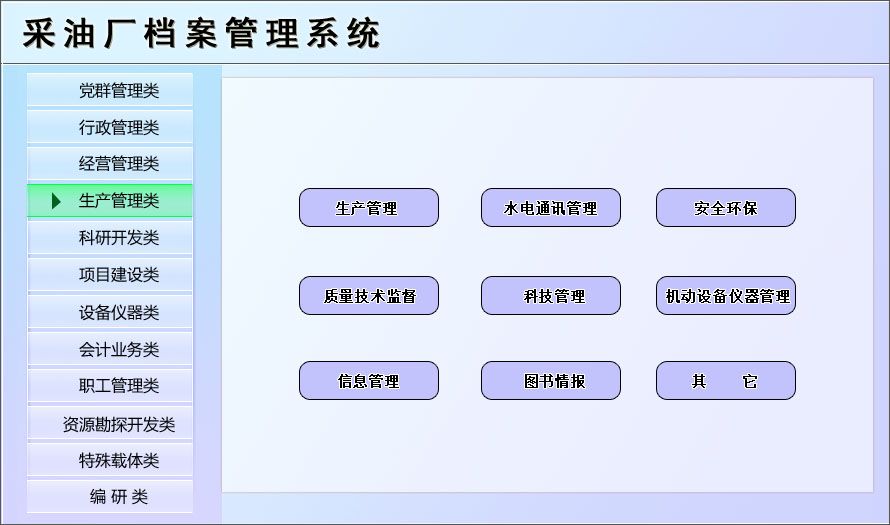 采油厂档案管理系统

党群管理类
行政管理类
经营管理类
生产管理类
科研开发类
项目建设类
设备仪器类
会计业务类
职工管理类
资源勘探开发类
特殊载体类
编 研 类

生产管理
水电通讯管理
安全环保
质量技术监督
科技管理
机动设备仪器管理
信息管理
图书情报
其 它